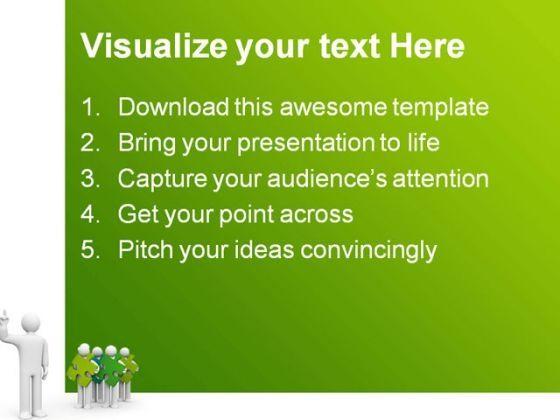 Visualize your text Here

1. Download this awesome template
2. Bring your presentation to life
3. Capture your audience's attention
4. Get your point across
5. Pitch your ideas convincingly